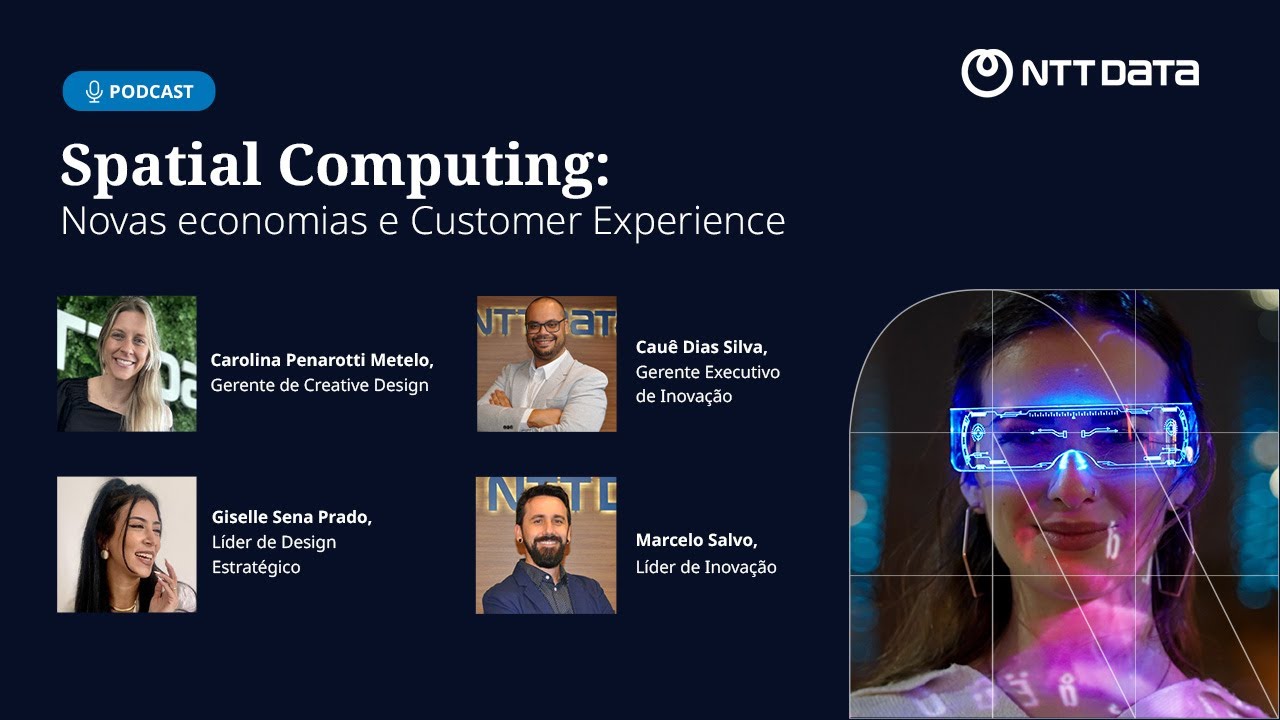 PODCAST

NTT DATA

Spatial Computing:
Novas economias e Customer Experience

Carolina Penarotti Metelo,
Gerente de Creative Design

Cauê Dias Silva,
Gerente Executivo de Inovação

Giselle Sena Prado,
Líder de Design Estratégico

Marcelo Salvo,
Líder de Inovação